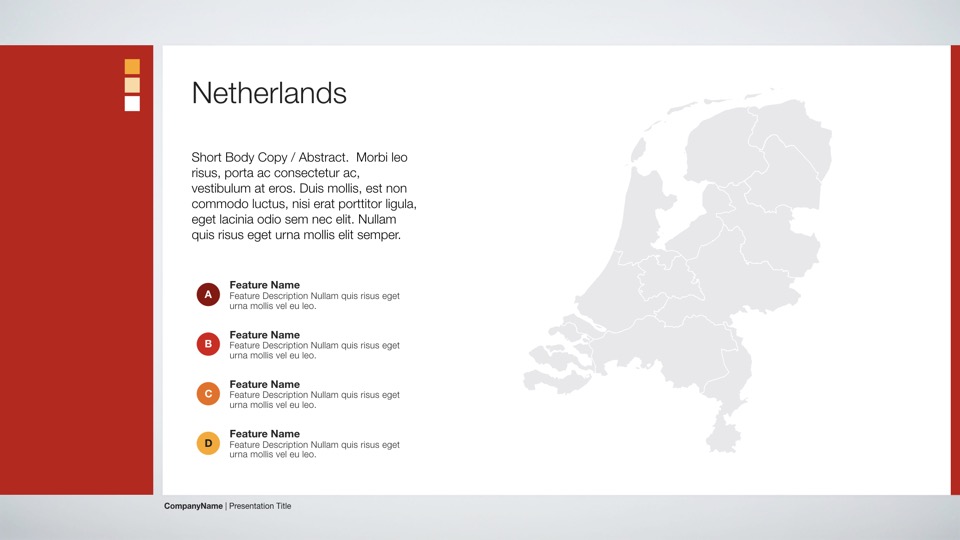 Netherlands

Short Body Copy / Abstract. Morbi leo risus, porta ac consectetur ac, vestibulum at eros. Duis mollis, est non commodo luctus, nisi erat porttitor ligula, eget lacinia odio sem nec elit. Nullam quis risus eget urna mollis elit semper.

A
Feature Name
Feature Description Nullam quis risus eget urna mollis vel eu leo.

B
Feature Name
Feature Description Nullam quis risus eget urna mollis vel eu leo.

C
Feature Name
Feature Description Nullam quis risus eget urna mollis vel eu leo.

D
Feature Name
Feature Description Nullam quis risus eget urna mollis vel eu leo.

CompanyName | Presentation Title